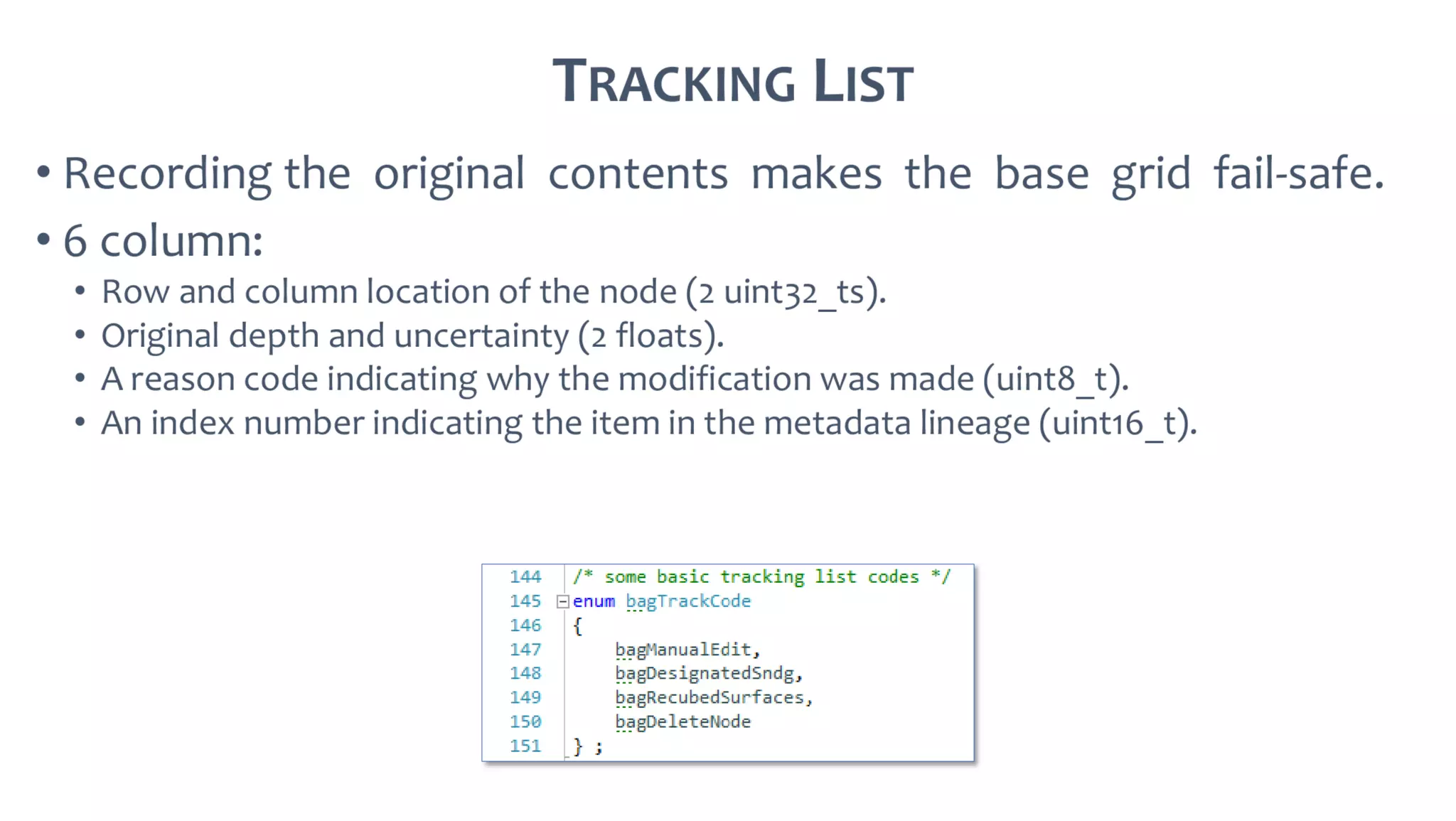 TRACKING LIST

• Recording the original contents makes the base grid fail-safe.

• 6 column:

• Row and column location of the node (2 uint32_ts).
• Original depth and uncertainty (2 floats).
• A reason code indicating why the modification was made (uint8_t).
• An index number indicating the item in the metadata lineage (uint16_t).

144 /* some basic tracking list codes */
145 enum bagTrackCode
146 {
147 bagManualEdit,
148 bagDesignatedSndg,
149 bagRecubedSurfaces,
150 bagDeleteNode
151 } ;